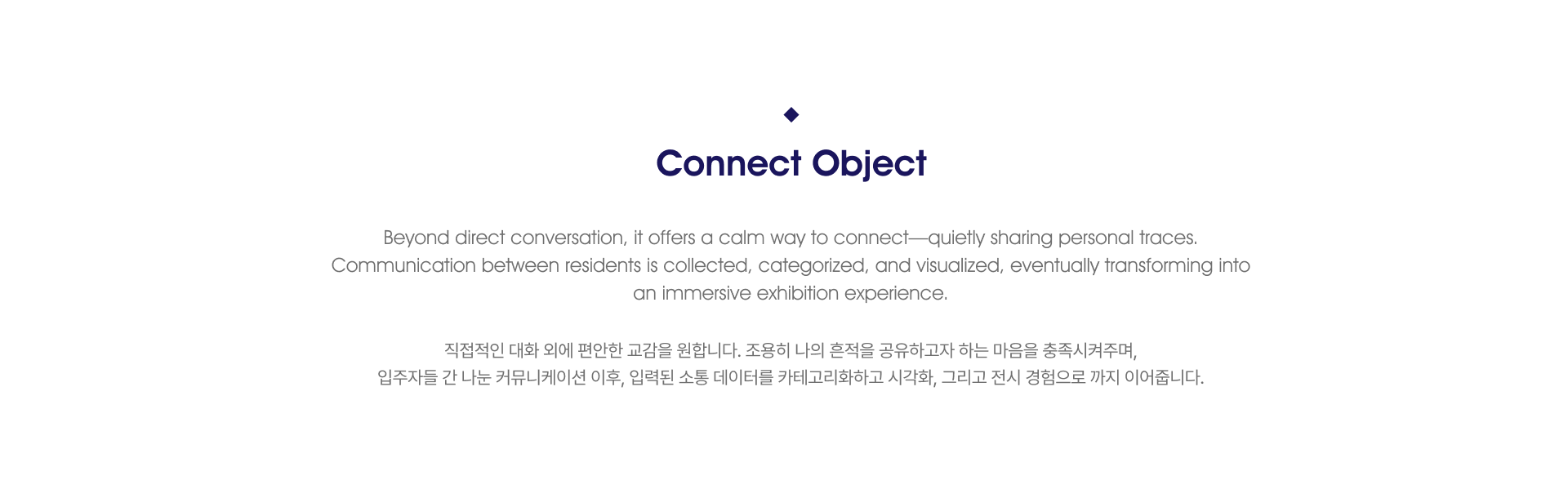 Connect Object

Beyond direct conversation, it offers a calm way to connect—quietly sharing personal traces. Communication between residents is collected, categorized, and visualized, eventually transforming into an immersive exhibition experience.

직접적인 대화 외에 편안한 교감을 원합니다. 조용히 나의 흔적을 공유하고자 하는 마음을 충족시켜주며, 입주자들 간 나눈 커뮤니케이션 이후, 입력된 소통 데이터를 카테고리화하고 시각화, 그리고 전시 경험으로 까지 이어줍니다.